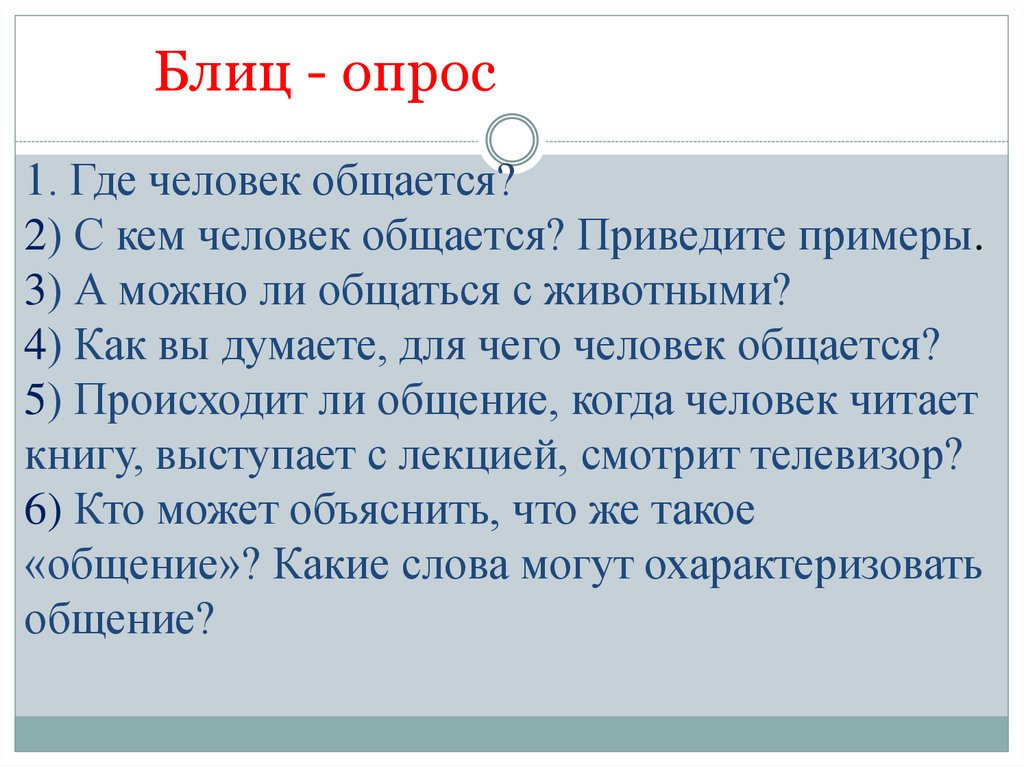 Блиц - опрос

1. Где человек общается?
2) С кем человек общается? Приведите примеры.
3) А можно ли общаться с животными?
4) Как вы думаете, для чего человек общается?
5) Происходит ли общение, когда человек читает книгу, выступает с лекцией, смотрит телевизор?
6) Кто может объяснить, что же такое «общение»? Какие слова могут охарактеризовать общение?